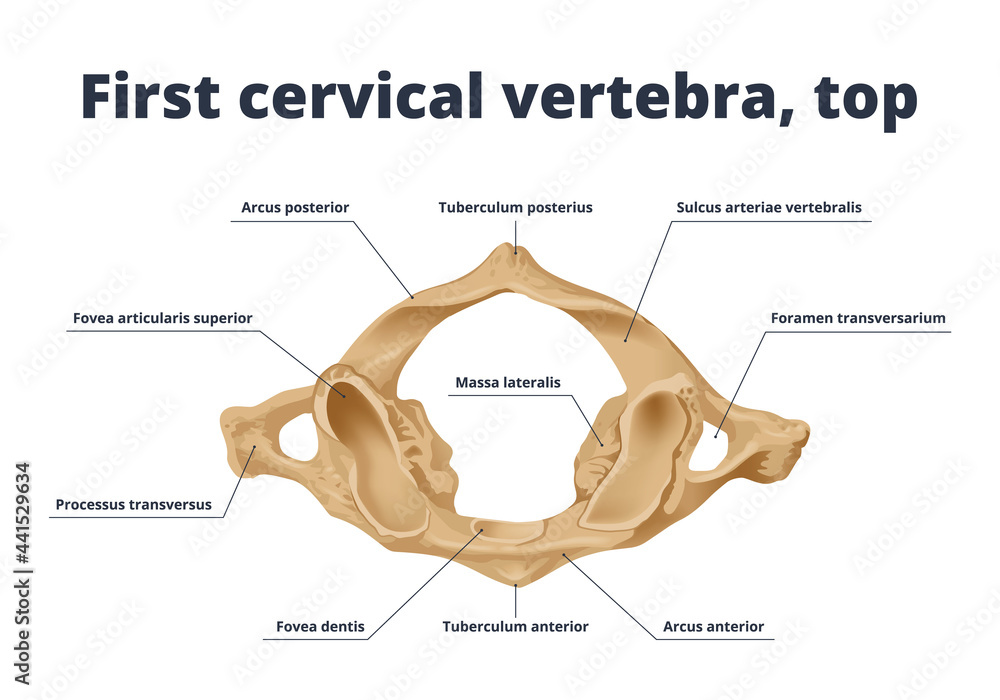 First cervical vertebra, top

Arcus posterior

Tuberculum posterius

Sulcus arteriae vertebralis

Fovea articularis superior

Foramen transversarium

Massa lateralis

Processus transversus

Fovea dentis

Tuberculum anterior

Arcus anterior

Adobe Stock | #441529634